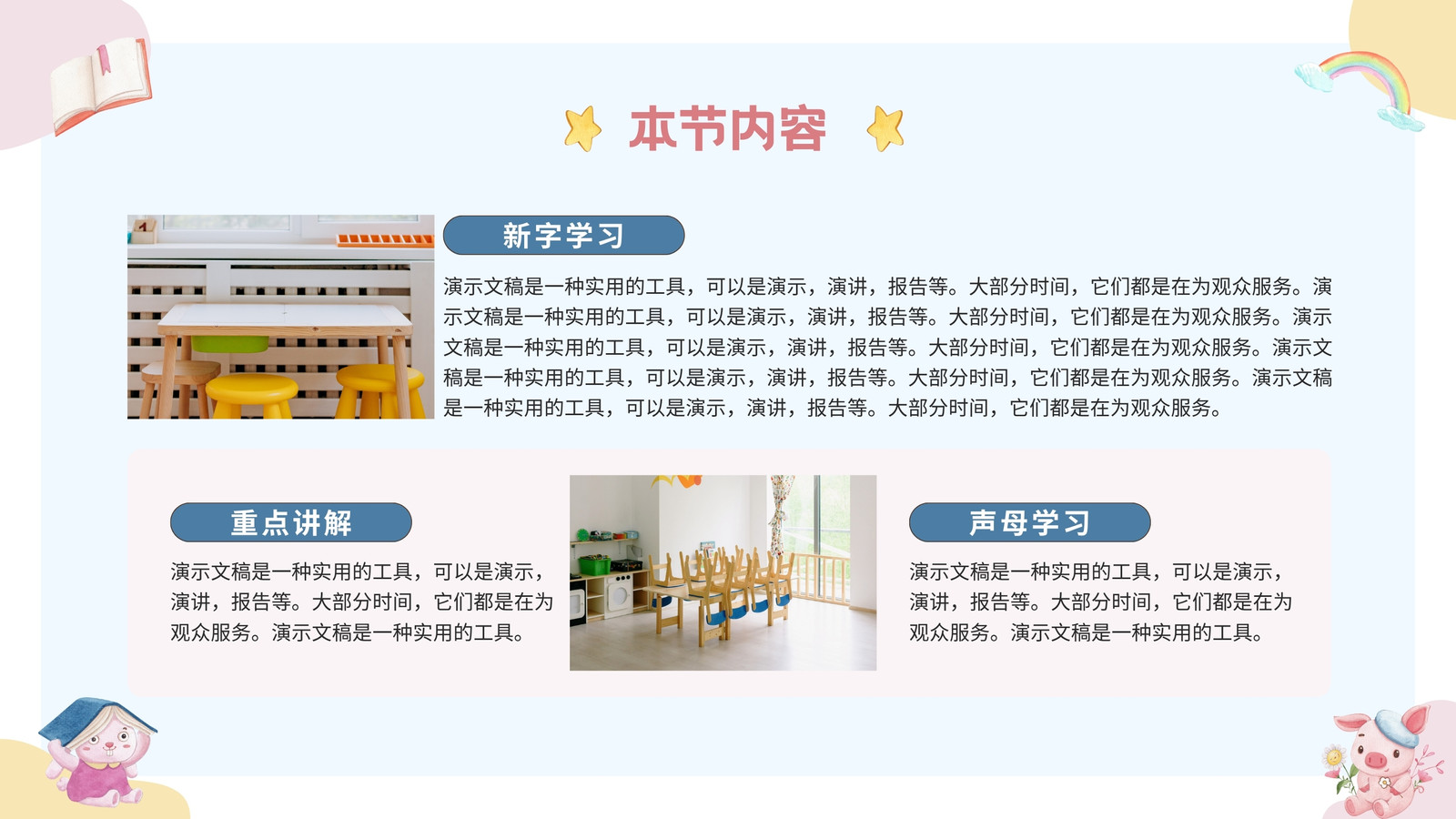 本节内容

新字学习

演示文稿是一种实用的工具，可以是演示，演讲，报告等。大部分时间，它们都是在为观众服务。演示文稿是一种实用的工具，可以是演示，演讲，报告等。大部分时间，它们都是在为观众服务。演示文稿是一种实用的工具，可以是演示，演讲，报告等。大部分时间，它们都是在为观众服务。演示文稿是一种实用的工具，可以是演示，演讲，报告等。大部分时间，它们都是在为观众服务。演示文稿是一种实用的工具，可以是演示，演讲，报告等。大部分时间，它们都是在为观众服务。

重点讲解

演示文稿是一种实用的工具，可以是演示，演讲，报告等。大部分时间，它们都是在为观众服务。演示文稿是一种实用的工具。

声母学习

演示文稿是一种实用的工具，可以是演示，演讲，报告等。大部分时间，它们都是在为观众服务。演示文稿是一种实用的工具。